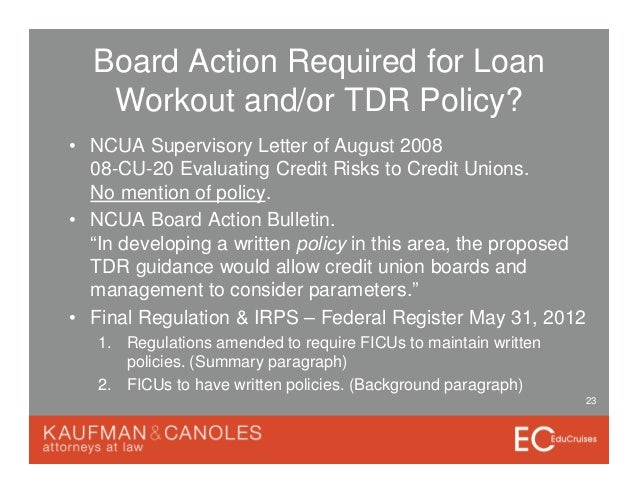 Board Action Required for Loan Workout and/or TDR Policy?

• NCUA Supervisory Letter of August 2008 08-CU-20 Evaluating Credit Risks to Credit Unions. No mention of policy.

• NCUA Board Action Bulletin. “In developing a written policy in this area, the proposed TDR guidance would allow credit union boards and management to consider parameters.”

• Final Regulation & IRPS – Federal Register May 31, 2012

1. Regulations amended to require FICUs to maintain written policies. (Summary paragraph)

2. FICUs to have written policies. (Background paragraph)

23

KAUFMAN & CANOLES
attorneys at law

EC EduCruises